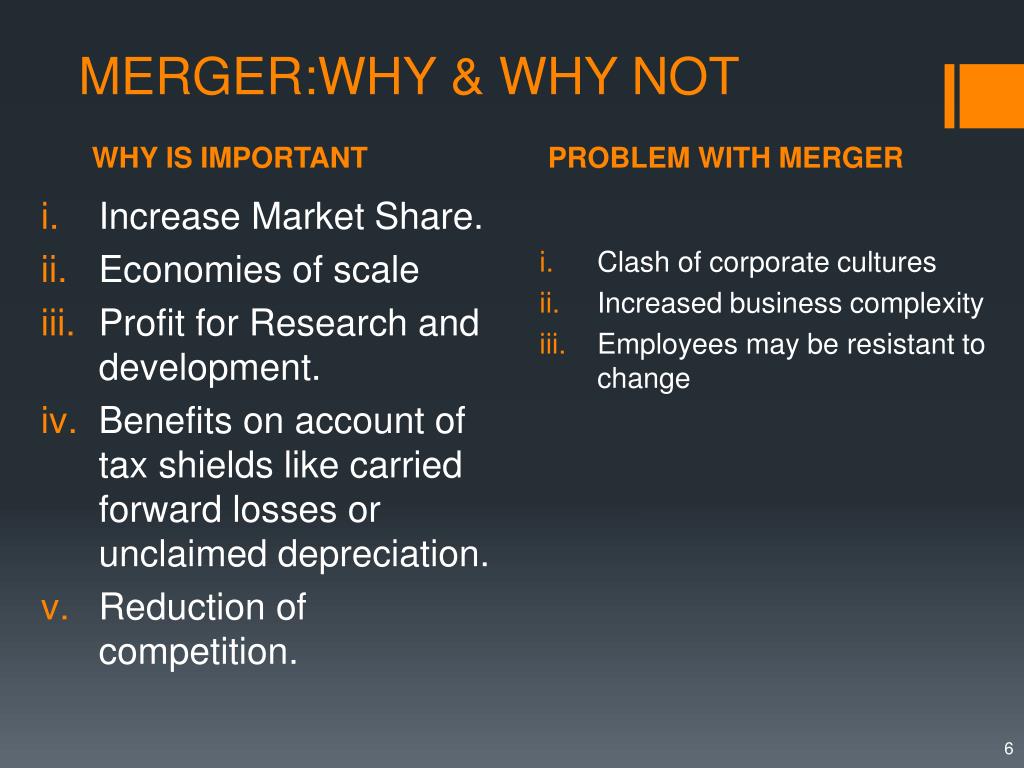 MERGER:WHY & WHY NOT

WHY IS IMPORTANT

i. Increase Market Share.
ii. Economies of scale
iii. Profit for Research and development.
iv. Benefits on account of tax shields like carried forward losses or unclaimed depreciation.
v. Reduction of competition.

PROBLEM WITH MERGER

i. Clash of corporate cultures
ii. Increased business complexity
iii. Employees may be resistant to change

6